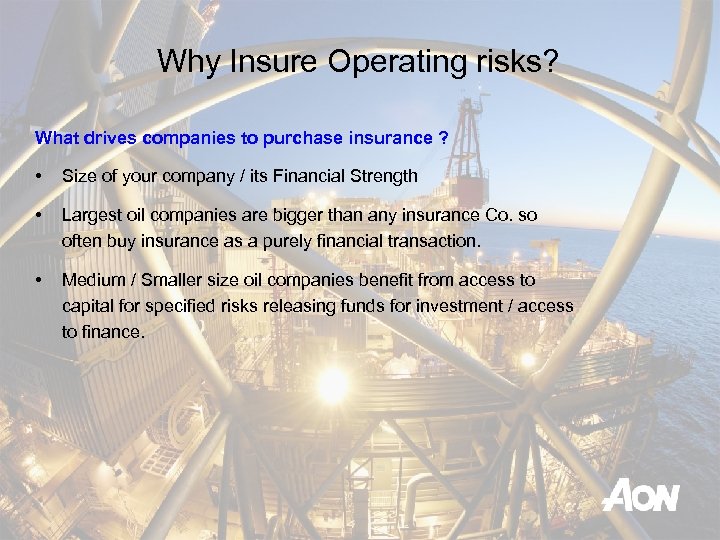 Why Insure Operating risks?

What drives companies to purchase insurance ?

• Size of your company / its Financial Strength

• Largest oil companies are bigger than any insurance Co. so often buy insurance as a purely financial transaction.

• Medium / Smaller size oil companies benefit from access to capital for specified risks releasing funds for investment / access to finance.

AON